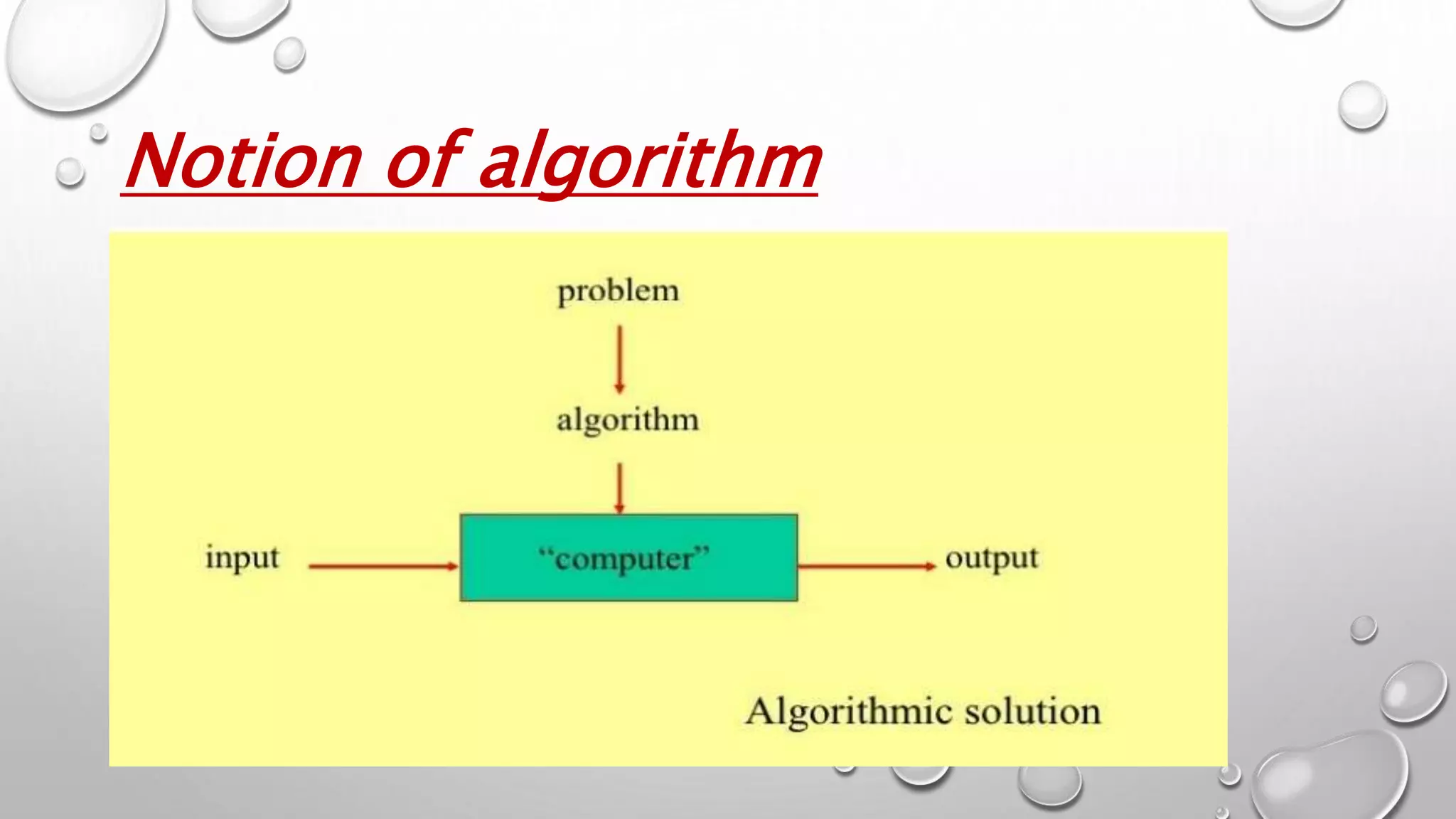 Notion of algorithm

problem

algorithm

input

“computer”

output

Algorithmic solution